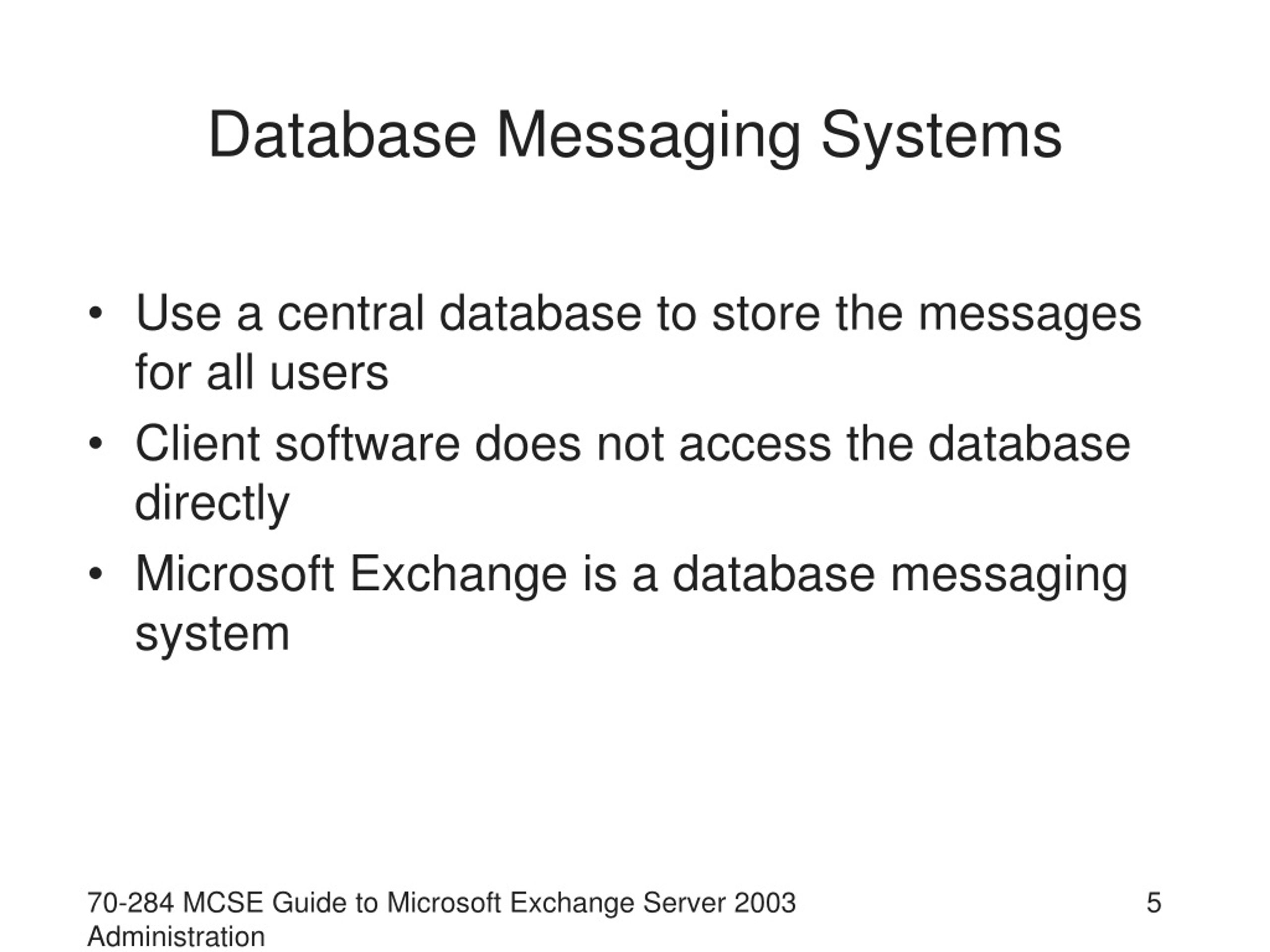 Database Messaging Systems

• Use a central database to store the messages for all users
• Client software does not access the database directly
• Microsoft Exchange is a database messaging system

70-284 MCSE Guide to Microsoft Exchange Server 2003 Administration

5